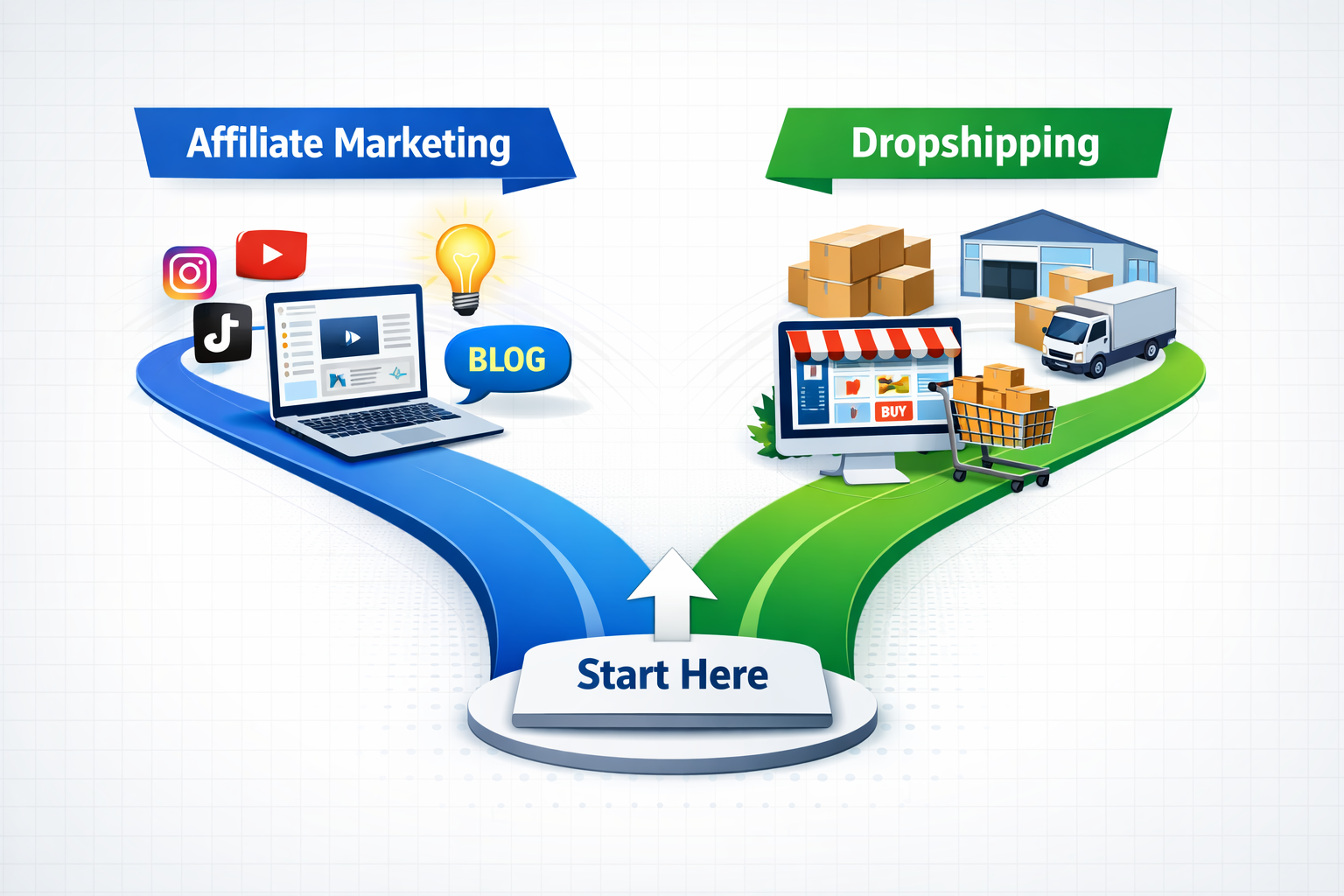 Affiliate Marketing

Dropshipping

BLOG

BUY

Start Here